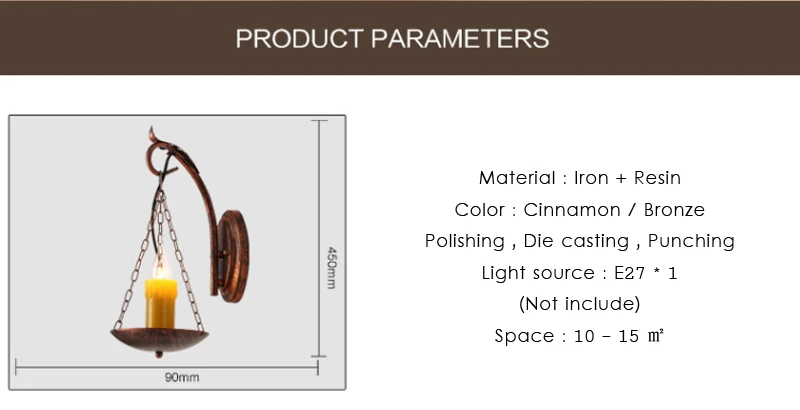 PRODUCT PARAMETERS

450mm

90mm

Material : Iron + Resin
Color : Cinnamon / Bronze
Polishing , Die casting , Punching
Light source : E27 * 1
(Not include)
Space : 10 - 15 ㎡